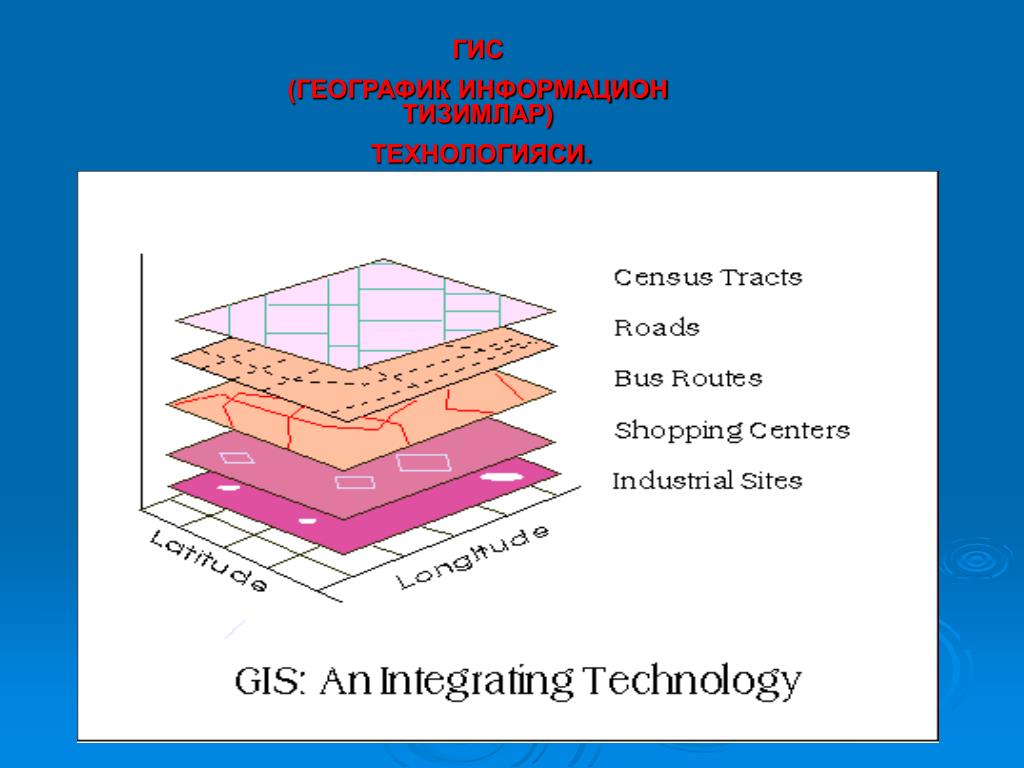 ГИС

(ГЕОГРАФИК ИНФОРМАЦИОН ТИЗИМЛАР)

ТЕХНОЛОГИЯСИ.

Census Tracts
Roads
Bus Routes
Shopping Centers
Industrial Sites

Latitude
Longitude

GIS: An Integrating Technology